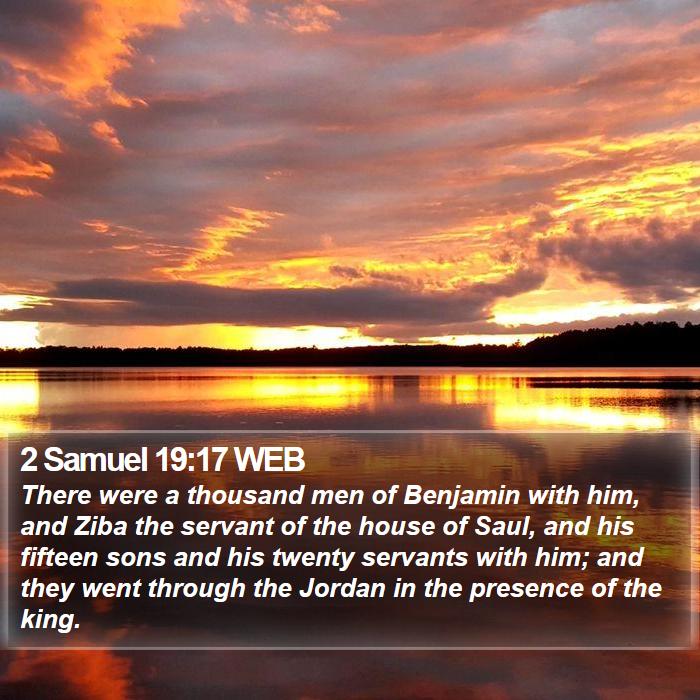 2 Samuel 19:17 WEB

There were a thousand men of Benjamin with him, and Ziba the servant of the house of Saul, and his fifteen sons and his twenty servants with him; and they went through the Jordan in the presence of the king.